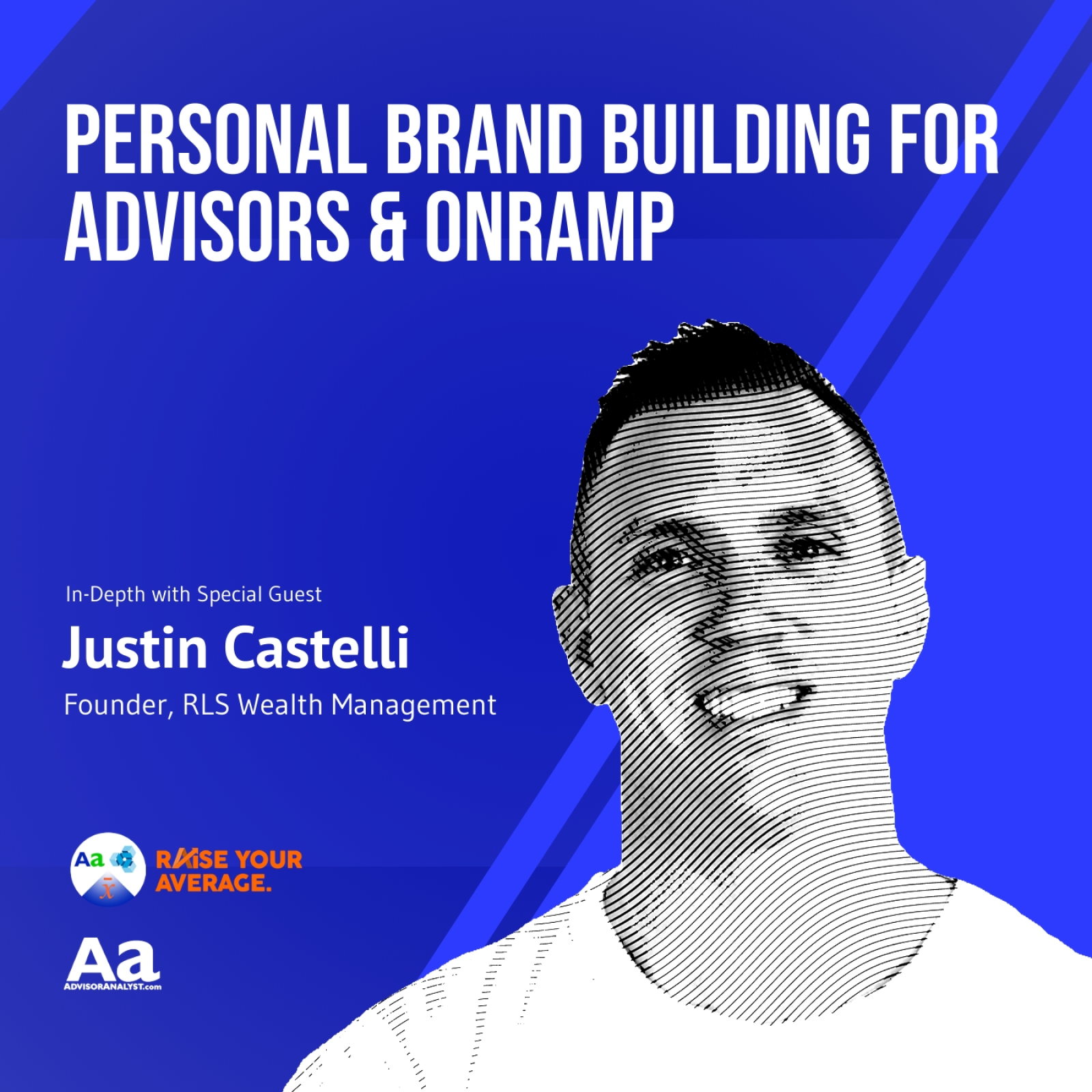 PERSONAL BRAND BUILDING FOR ADVISORS & ONRAMP

In-Depth with Special Guest

Justin Castelli

Founder, RLS Wealth Management

Aa $\bar{x}$

RAISE YOUR AVERAGE.

Aa
ADVISORANALYST.com